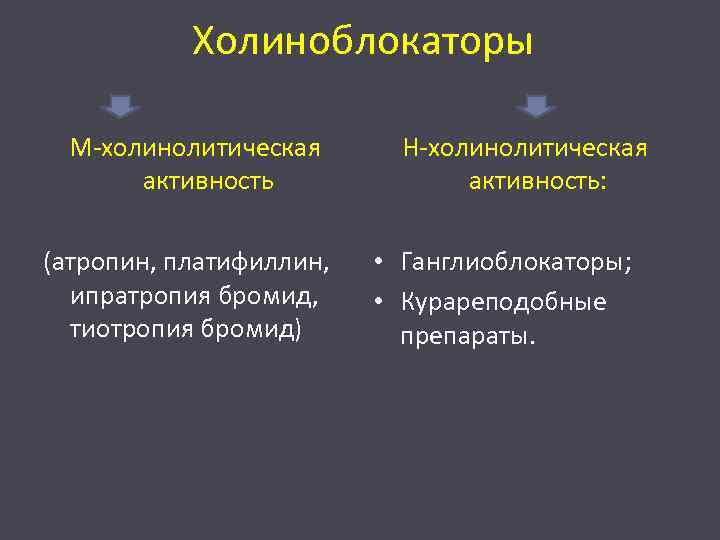 Холиноблокаторы

М-холинолитическая активность

(атропин, платифиллин, ипратропия бромид, тиотропия бромид)

Н-холинолитическая активность:

• Ганглиоблокаторы;
• Курареподобные препараты.